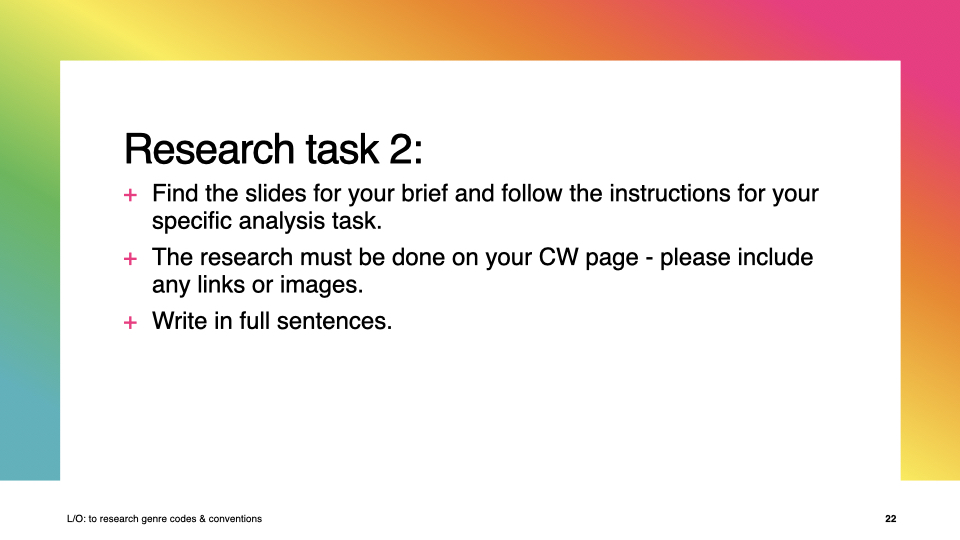 Research task 2:

+ Find the slides for your brief and follow the instructions for your specific analysis task.
+ The research must be done on your CW page - please include any links or images.
+ Write in full sentences.

L/O: to research genre codes & conventions

22